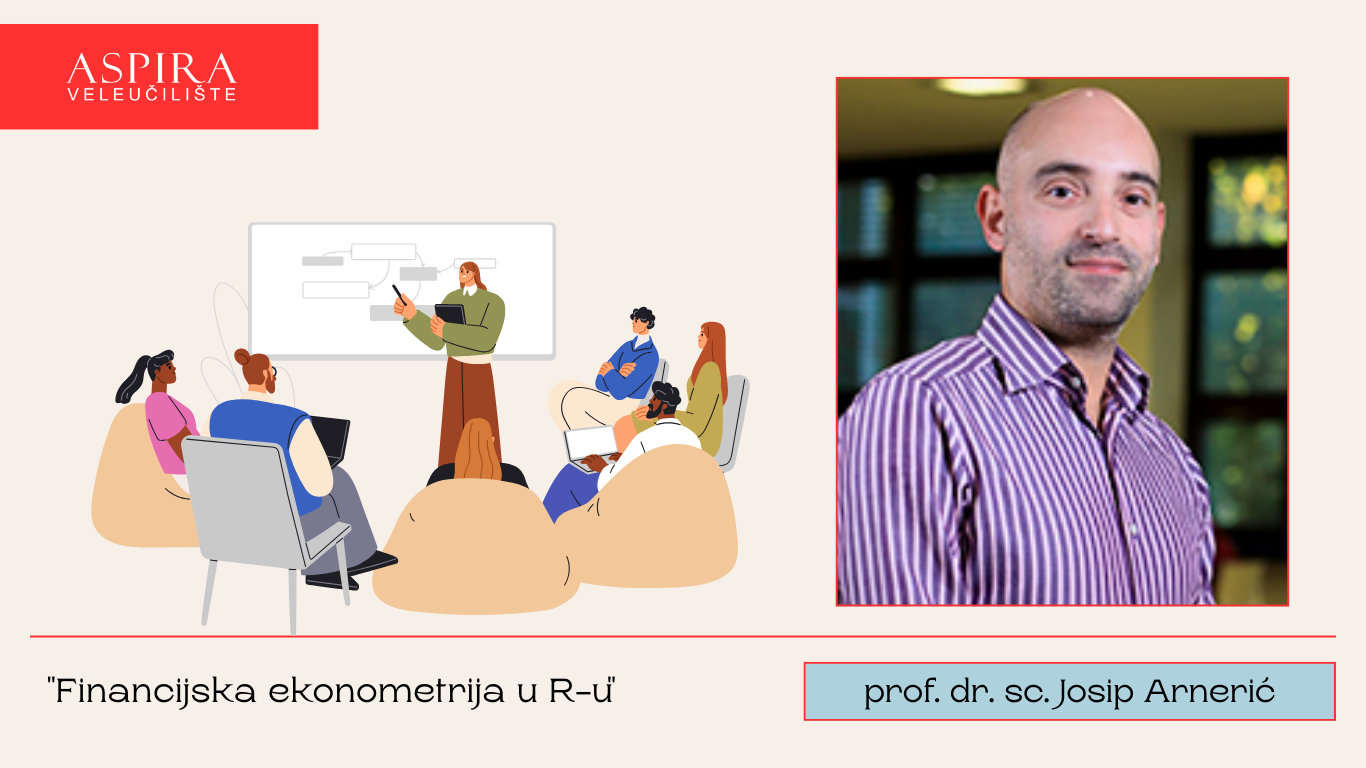 ASPIRA
VELEUČILIŠTE

"Financijska ekonometrija u R-u"

prof. dr. sc. Josip Arnerić